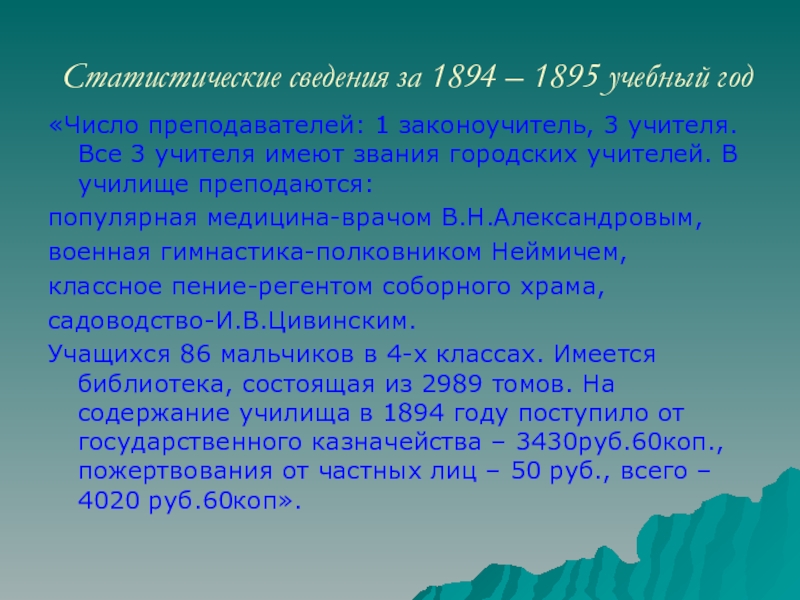 Статистические сведения за 1894 – 1895 учебный год

«Число преподавателей: 1 законоучитель, 3 учителя. Все 3 учителя имеют звания городских учителей. В училище преподаются:

популярная медицина-врачом В.Н.Александровым,

военная гимнастика-полковником Неймичем,

классное пение-регентом соборного храма,

садоводство-И.В.Цивинским.

Учащихся 86 мальчиков в 4-х классах. Имеется библиотека, состоящая из 2989 томов. На содержание училища в 1894 году поступило от государственного казначейства – 3430руб.60коп., пожертвования от частных лиц – 50 руб., всего – 4020 руб.60коп».